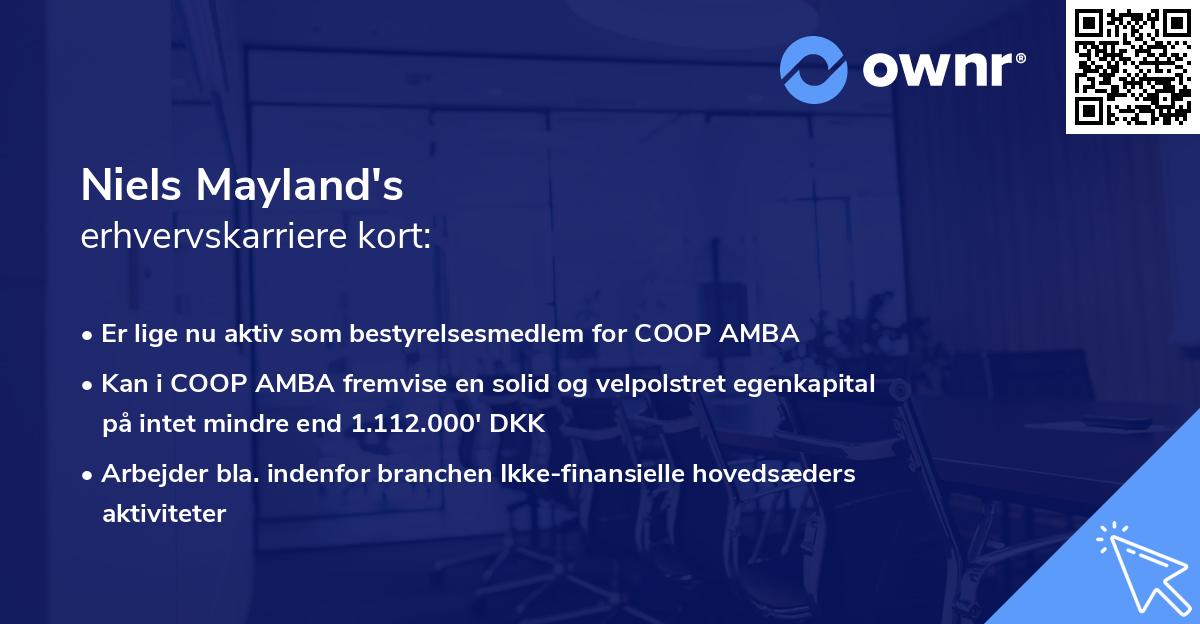 ownr®

Niels Mayland's
erhvervskarriere kort:

• Er lige nu aktiv som bestyrelsesmedlem for COOP AMBA

• Kan i COOP AMBA fremvise en solid og velpolstret egenkapital på intet mindre end 1.112.000' DKK

• Arbejder bla. indenfor branchen Ikke-finansielle hovedsæders aktiviteter